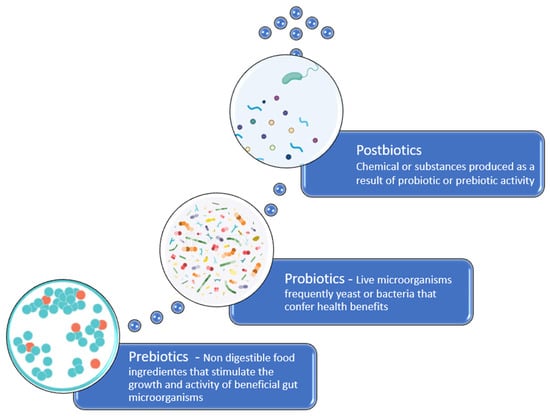 Postbiotics
Chemical or substances produced as a result of probiotic or prebiotic activity

Probiotics - Live microorganisms frequently yeast or bacteria that confer health benefits

Prebiotics - Non digestible food ingredientes that stimulate the growth and activity of beneficial gut microorganisms